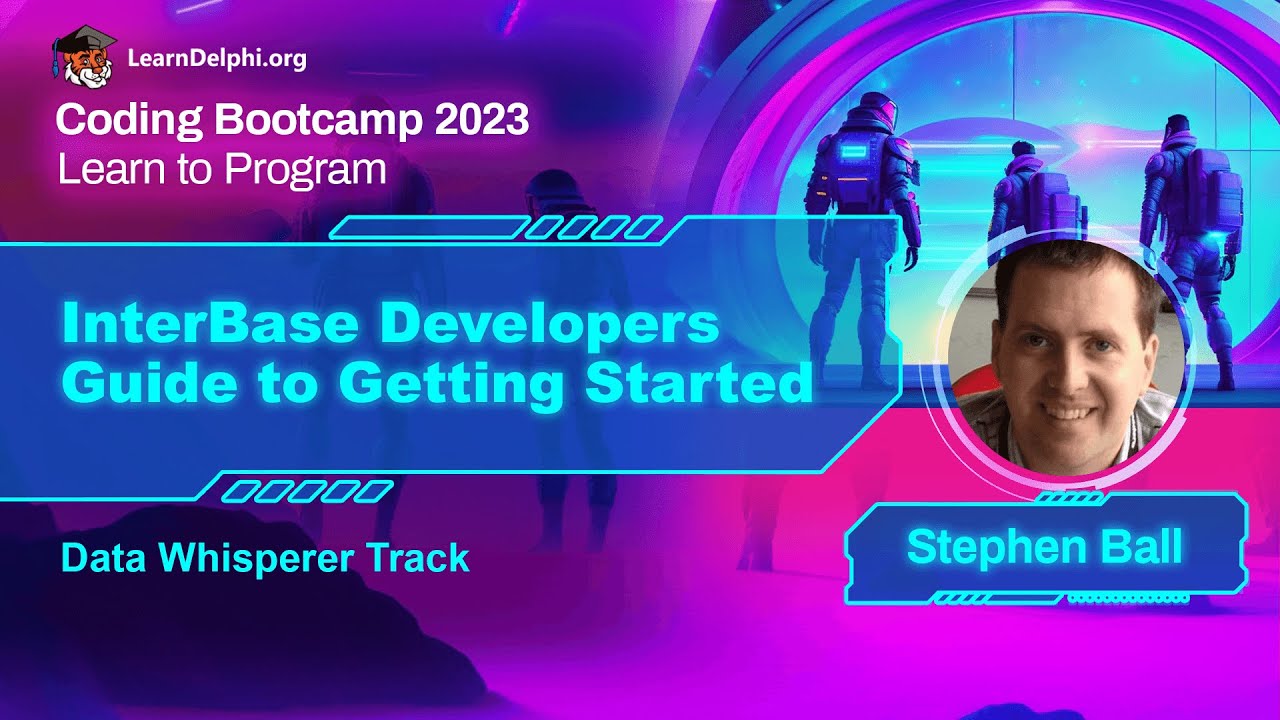 LearnDelphi.org

Coding Bootcamp 2023
Learn to Program

InterBase Developers Guide to Getting Started

Data Whisperer Track

Stephen Ball